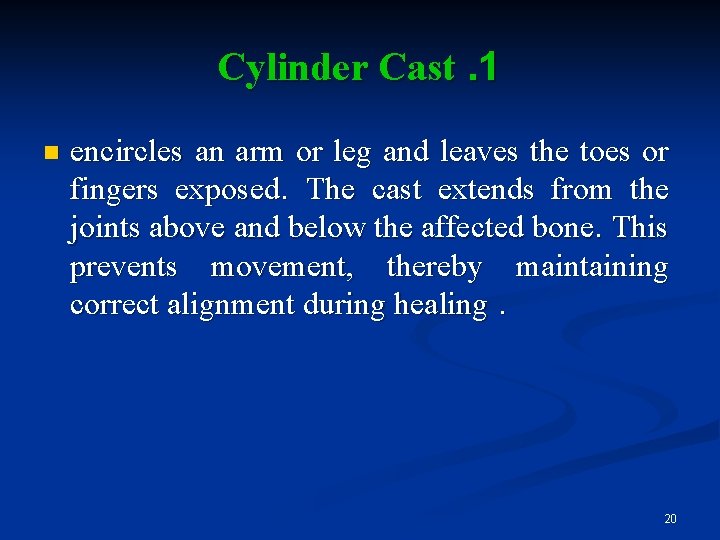 Cylinder Cast .1

encircles an arm or leg and leaves the toes or fingers exposed. The cast extends from the joints above and below the affected bone. This prevents movement, thereby maintaining correct alignment during healing .

20